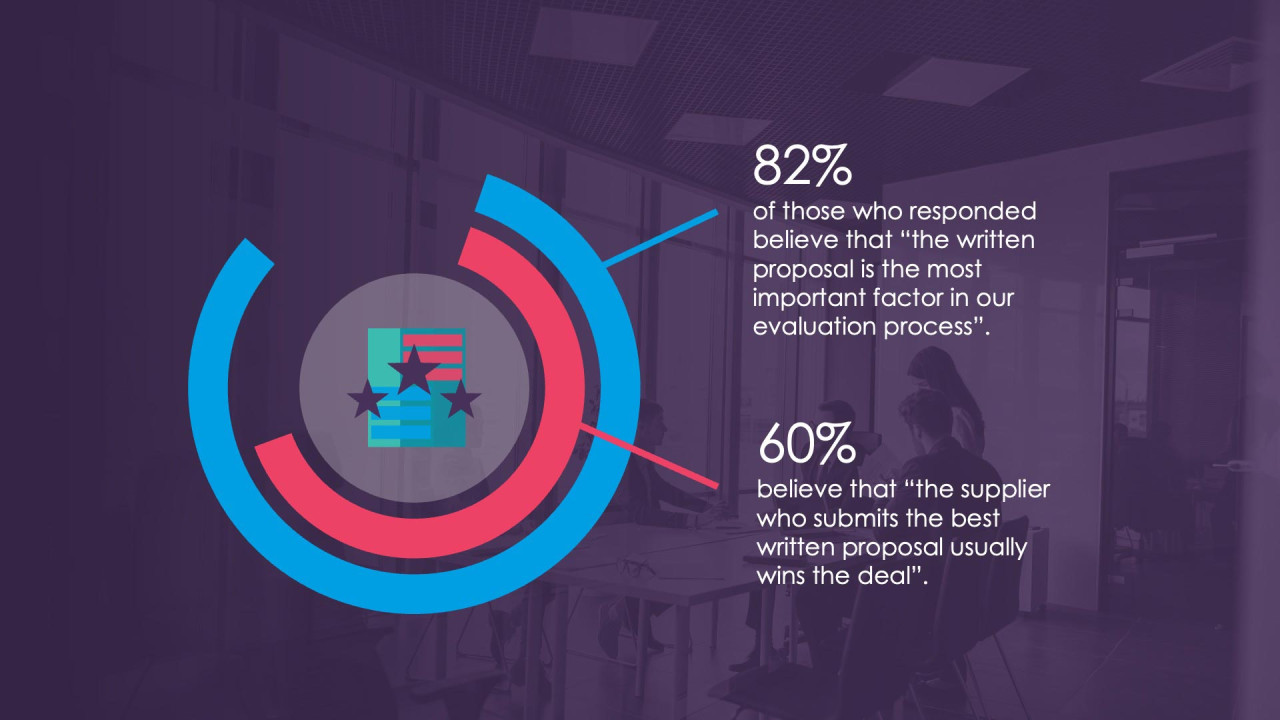 82%
of those who responded believe that “the written proposal is the most important factor in our evaluation process”.

60%
believe that “the supplier who submits the best written proposal usually wins the deal”.